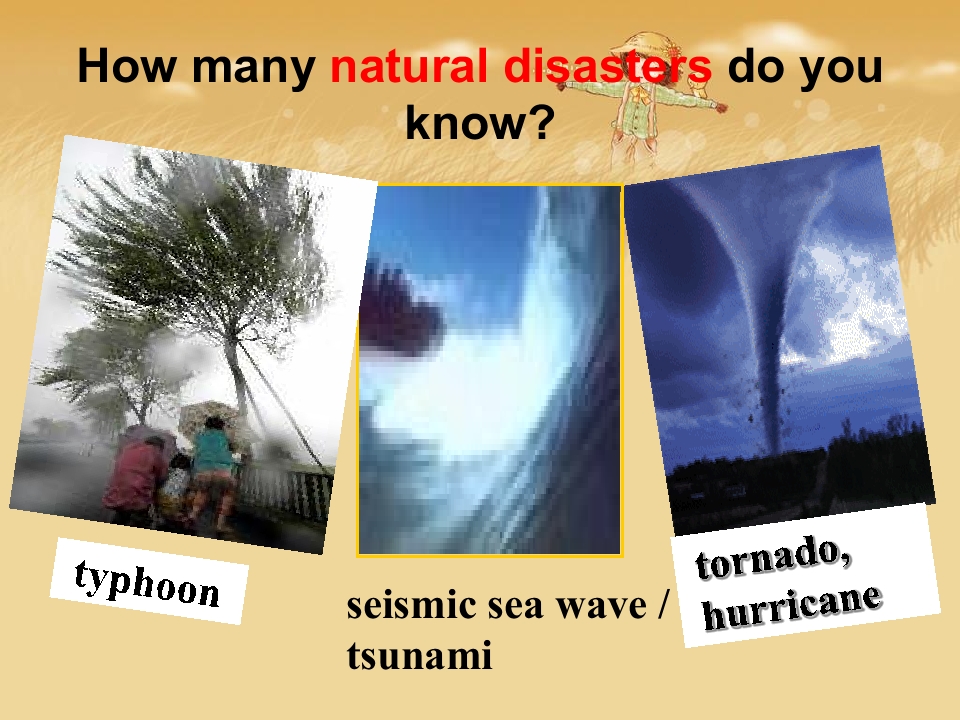 How many natural disasters do you know?

typhoon

seismic sea wave / tsunami

tornado, hurricane